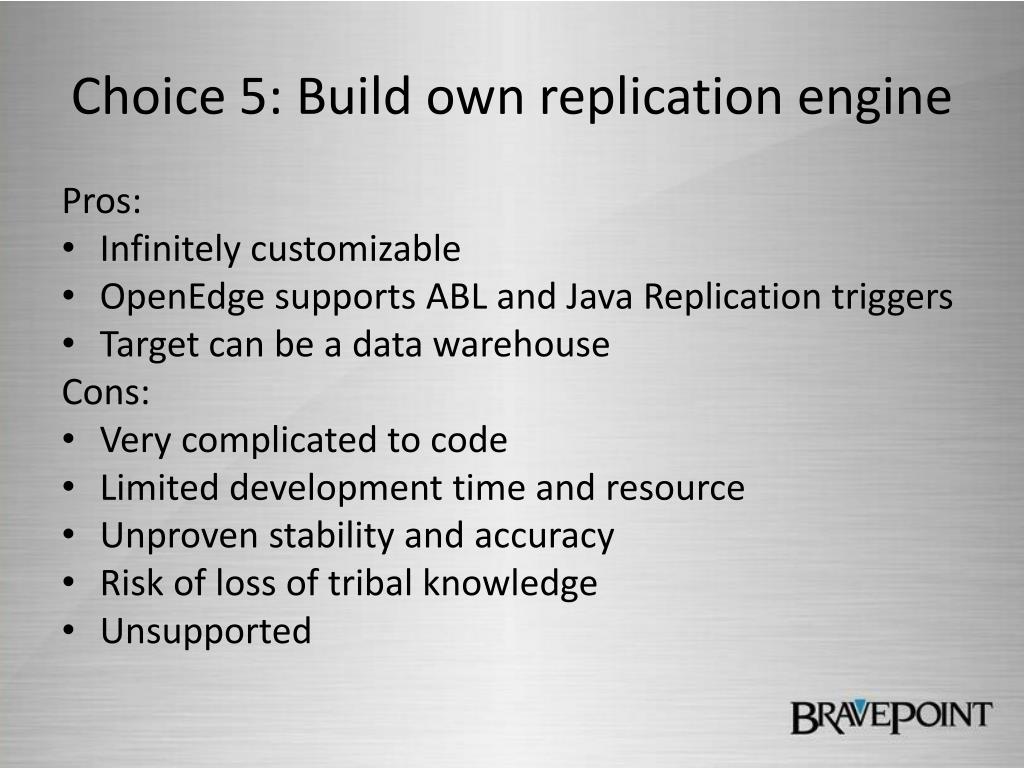 Choice 5: Build own replication engine

Pros:
• Infinitely customizable
• OpenEdge supports ABL and Java Replication triggers
• Target can be a data warehouse
Cons:
• Very complicated to code
• Limited development time and resource
• Unproven stability and accuracy
• Risk of loss of tribal knowledge
• Unsupported

BRAVEPOINT